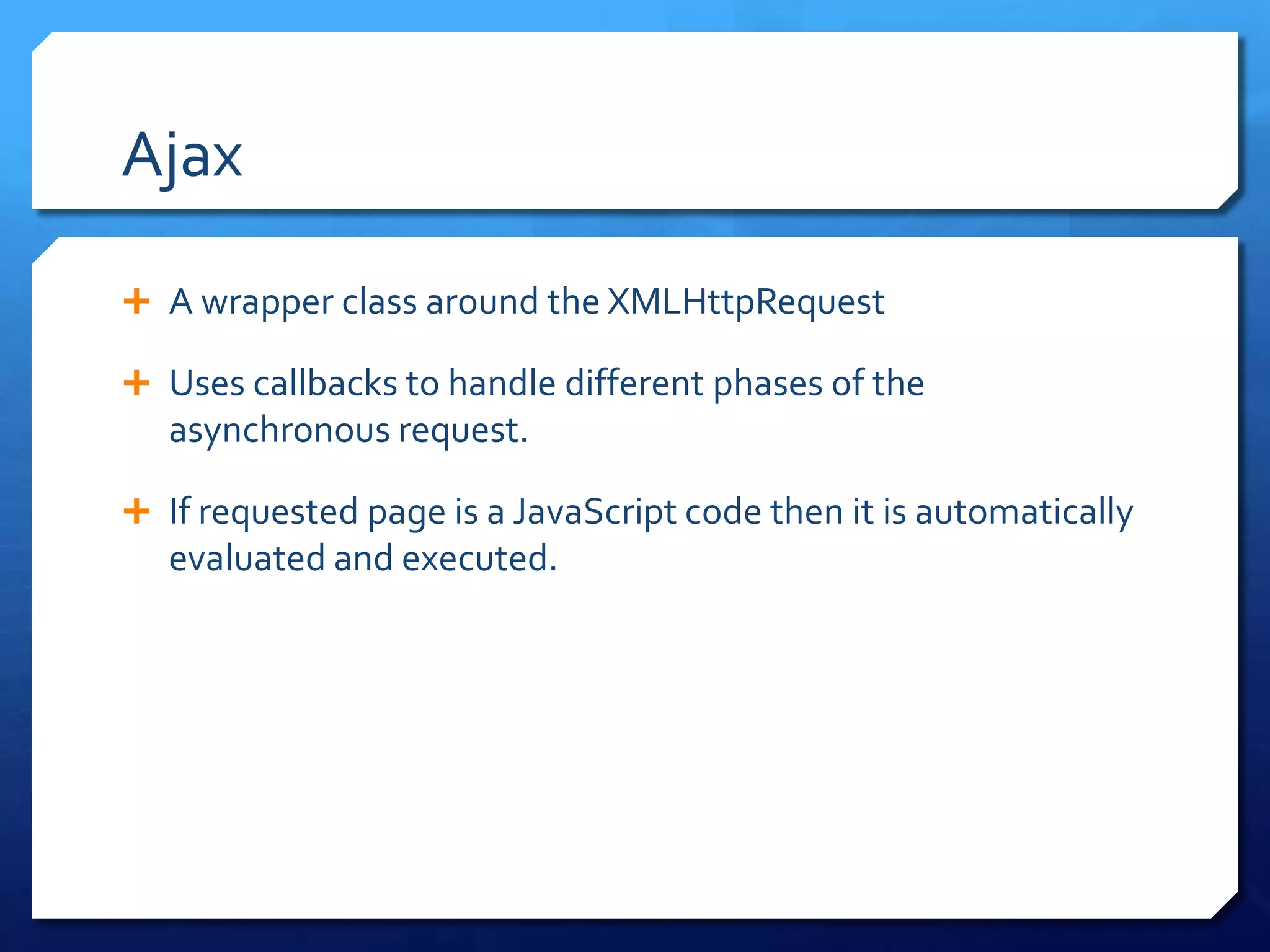 Ajax

+ A wrapper class around the XMLHttpRequest

+ Uses callbacks to handle different phases of the asynchronous request.

+ If requested page is a JavaScript code then it is automatically evaluated and executed.